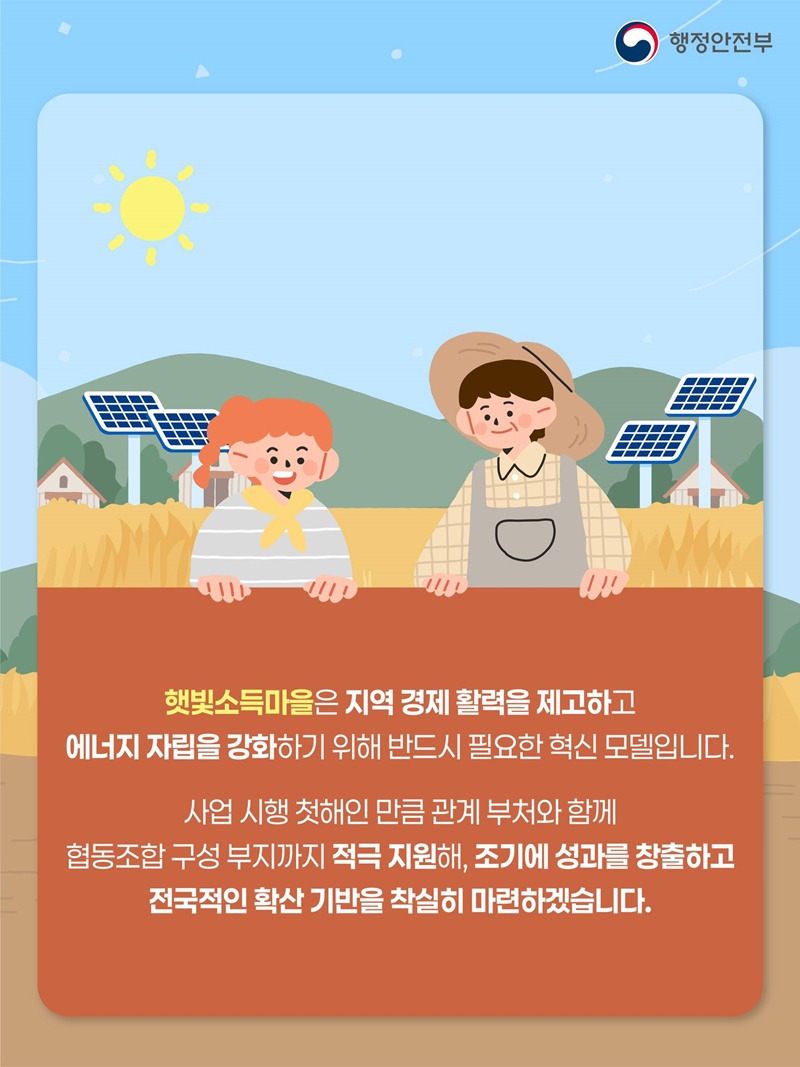 행정안전부

햇빛소득마을은 지역 경제 활력을 제고하고 에너지 자립을 강화하기 위해 반드시 필요한 혁신 모델입니다.

사업 시행 첫해인 만큼 관계 부처와 함께 협동조합 구성 부지까지 적극 지원해, 조기에 성과를 창출하고 전국적인 확산 기반을 착실히 마련하겠습니다.